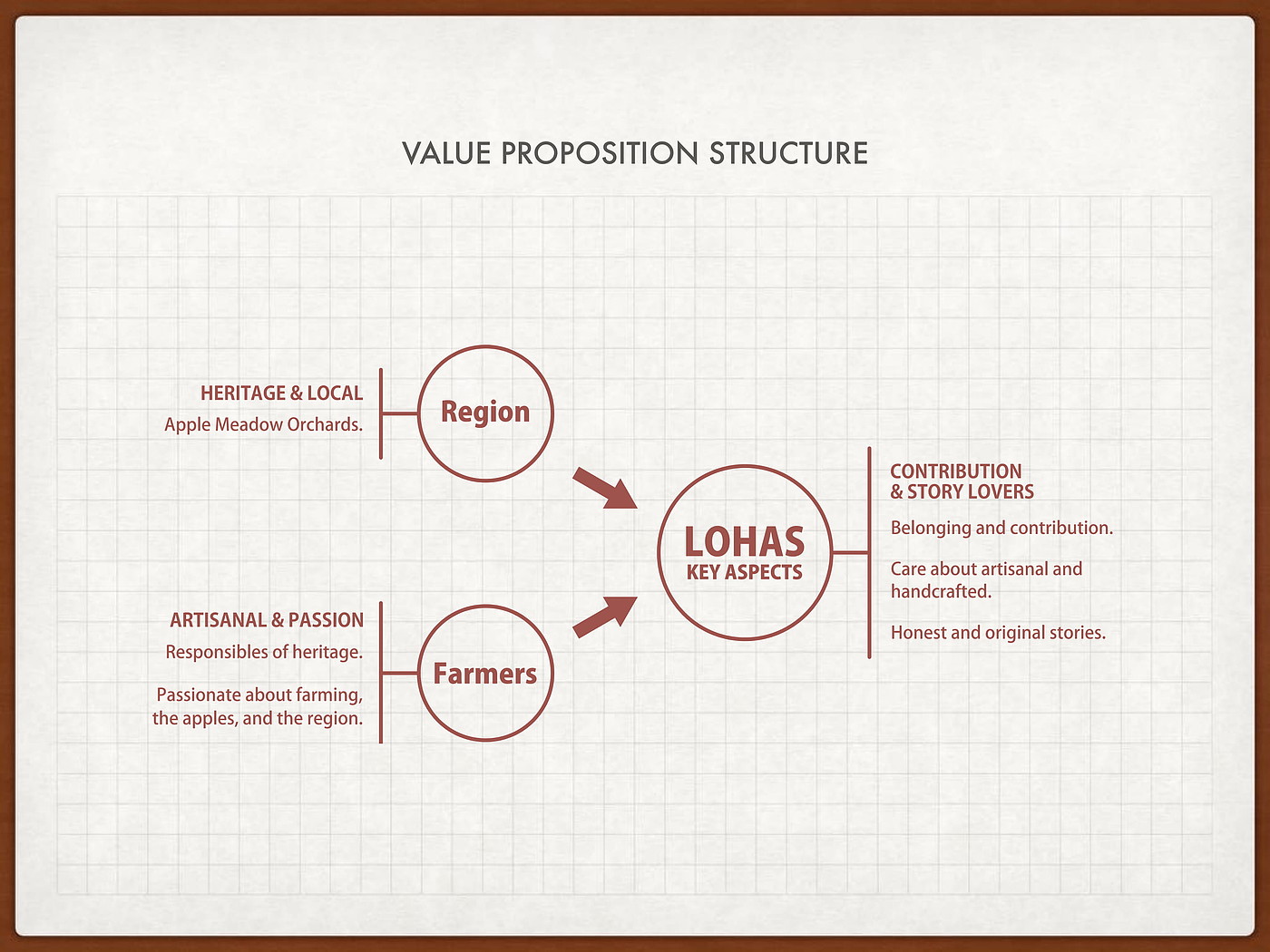 VALUE PROPOSITION STRUCTURE

HERITAGE & LOCAL
Apple Meadow Orchards.

Region

ARTISANAL & PASSION
Responsibles of heritage.

Passionate about farming, the apples, and the region.

Farmers

LOHAS
KEY ASPECTS

CONTRIBUTION & STORY LOVERS

Belonging and contribution.

Care about artisanal and handcrafted.

Honest and original stories.